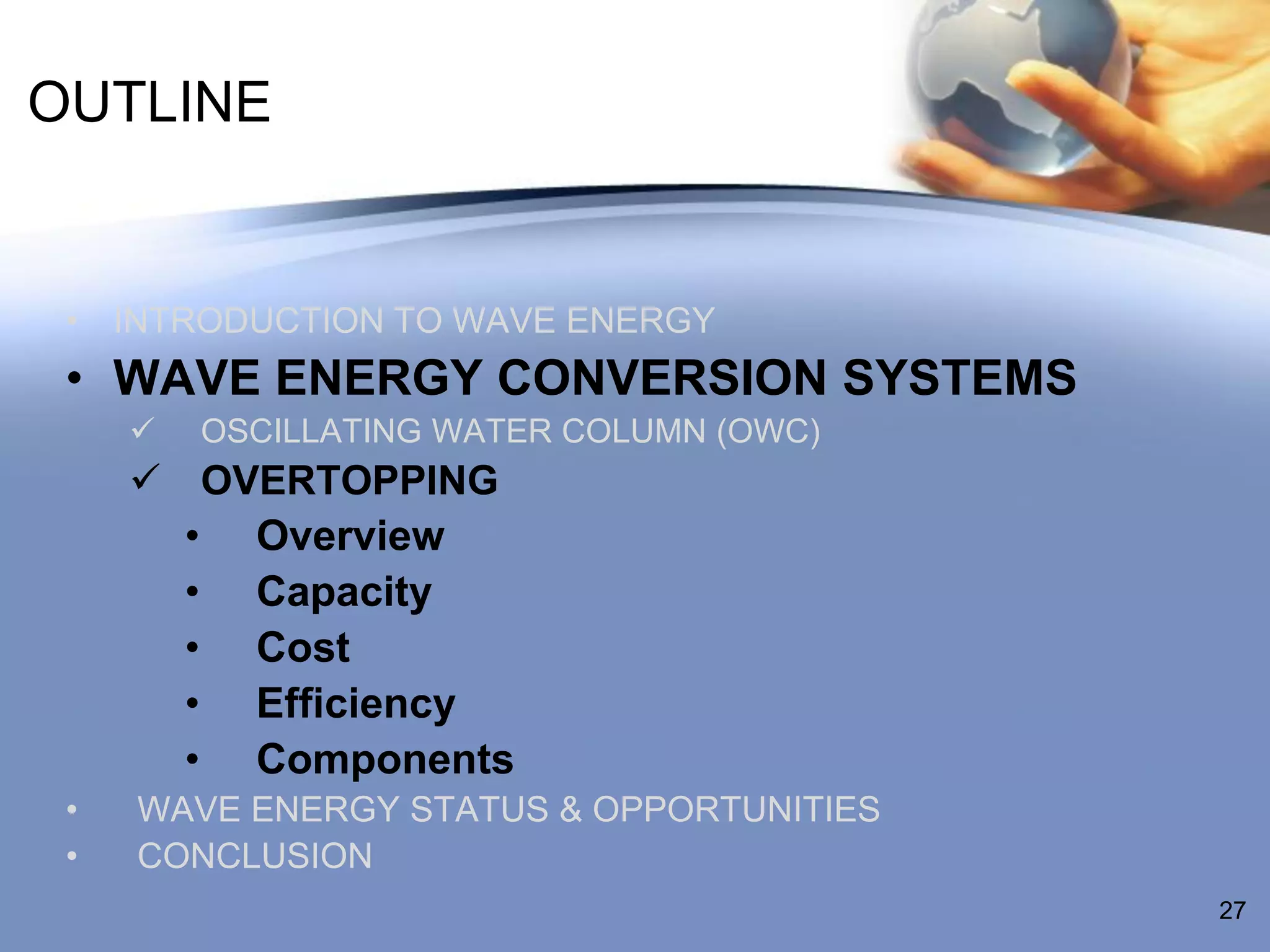 OUTLINE

• INTRODUCTION TO WAVE ENERGY
• WAVE ENERGY CONVERSION SYSTEMS
✓ OSCILLATING WATER COLUMN (OWC)
✓ OVERTOPPING
• Overview
• Capacity
• Cost
• Efficiency
• Components
• WAVE ENERGY STATUS & OPPORTUNITIES
• CONCLUSION

27